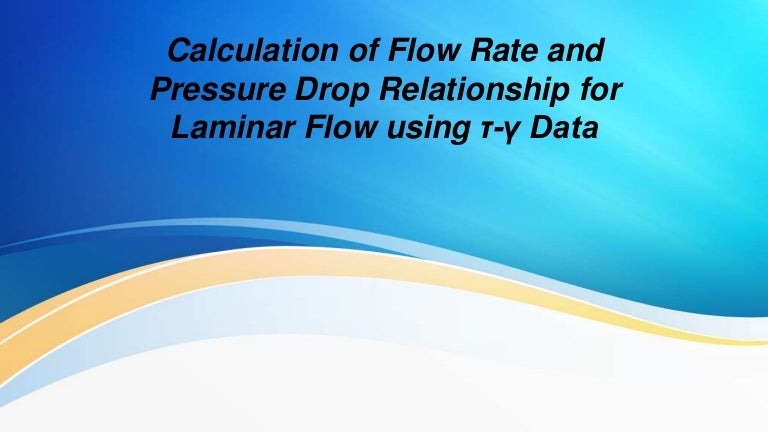 Calculation of Flow Rate and Pressure Drop Relationship for Laminar Flow using τ-γ Data